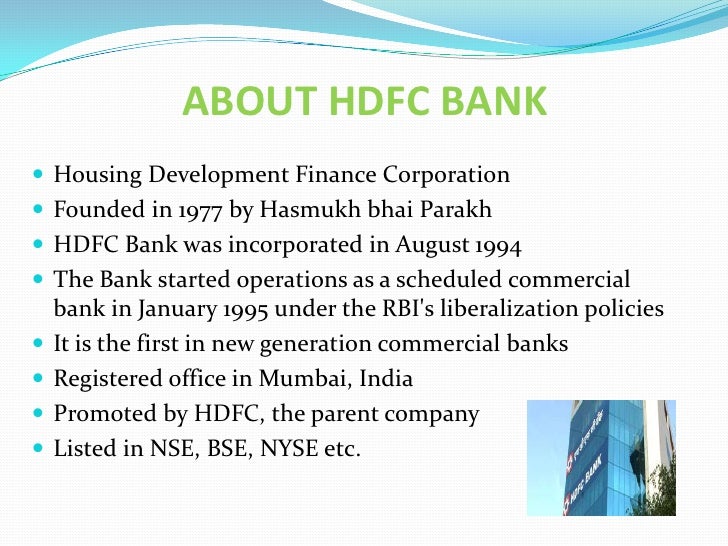 ABOUT HDFC BANK

- Housing Development Finance Corporation
- Founded in 1977 by Hasmukh bhai Parakh
- HDFC Bank was incorporated in August 1994
- The Bank started operations as a scheduled commercial bank in January 1995 under the RBI's liberalization policies
- It is the first in new generation commercial banks
- Registered office in Mumbai, India
- Promoted by HDFC, the parent company
- Listed in NSE, BSE, NYSE etc.

HDFC BANK